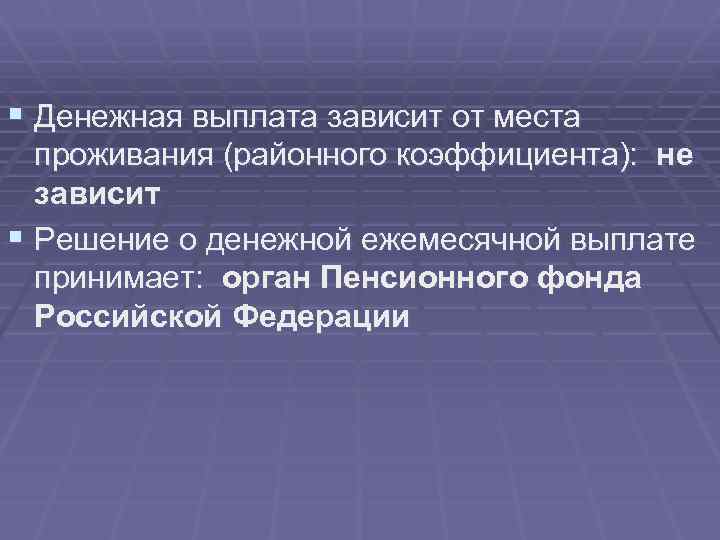 ▪ Денежная выплата зависит от места проживания (районного коэффициента): не зависит

▪ Решение о денежной ежемесячной выплате принимает: орган Пенсионного фонда Российской Федерации